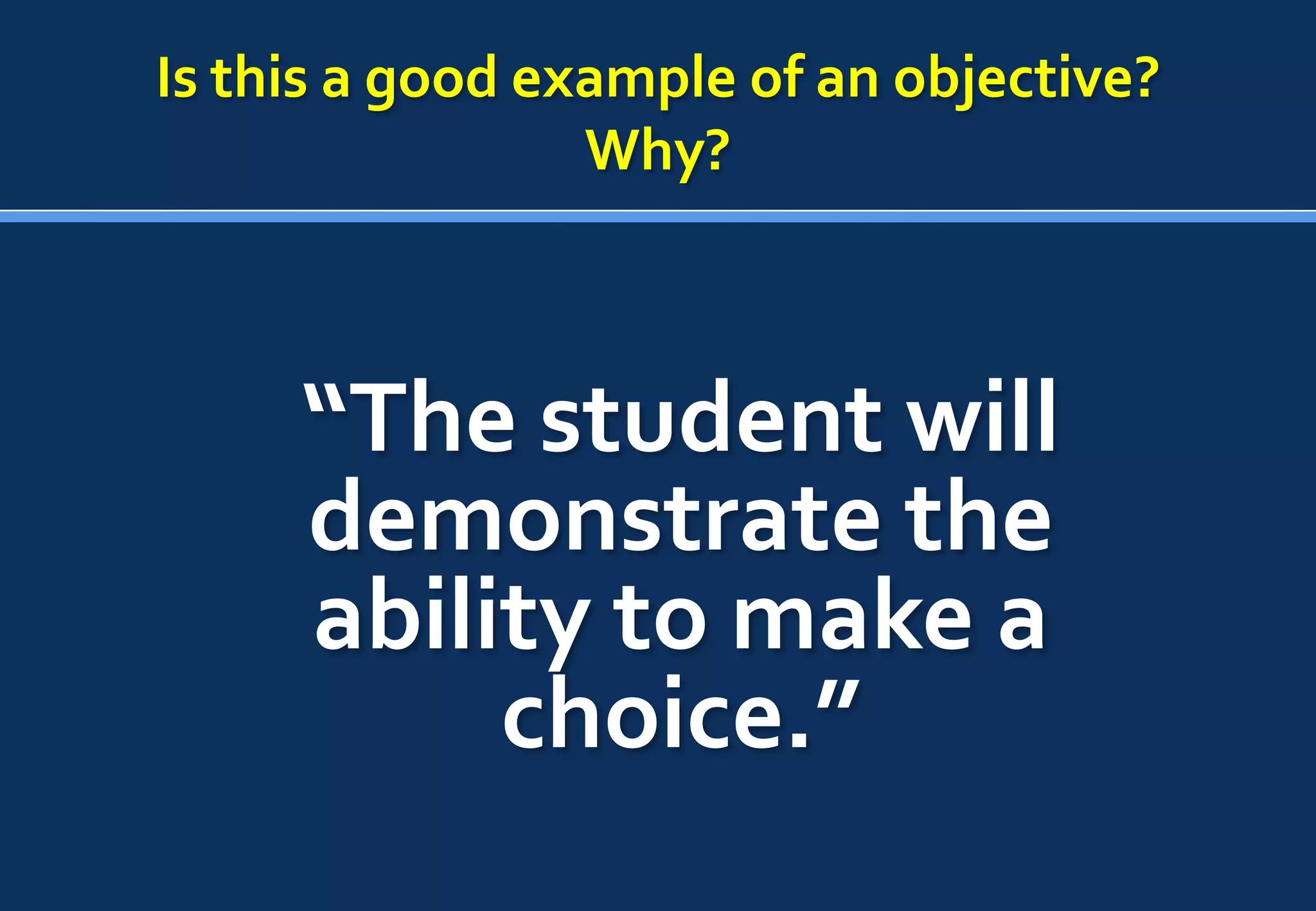 Is this a good example of an objective? Why?

“The student will demonstrate the ability to make a choice.”